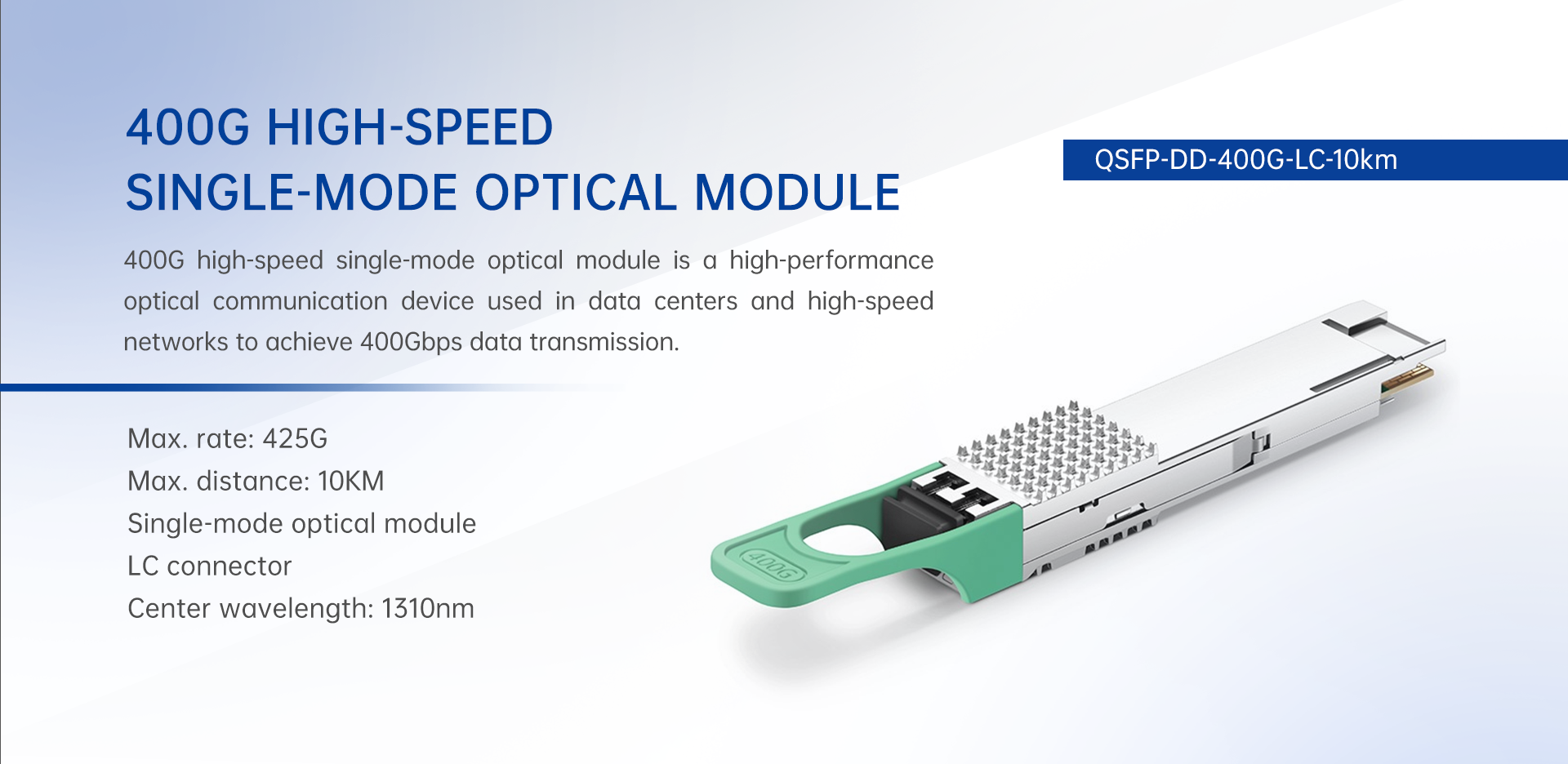 400G HIGH-SPEED
SINGLE-MODE OPTICAL MODULE

QSFP-DD-400G-LC-10km

400G high-speed single-mode optical module is a high-performance optical communication device used in data centers and high-speed networks to achieve 400Gbps data transmission.

Max. rate: 425G
Max. distance: 10KM
Single-mode optical module
LC connector
Center wavelength: 1310nm

400G